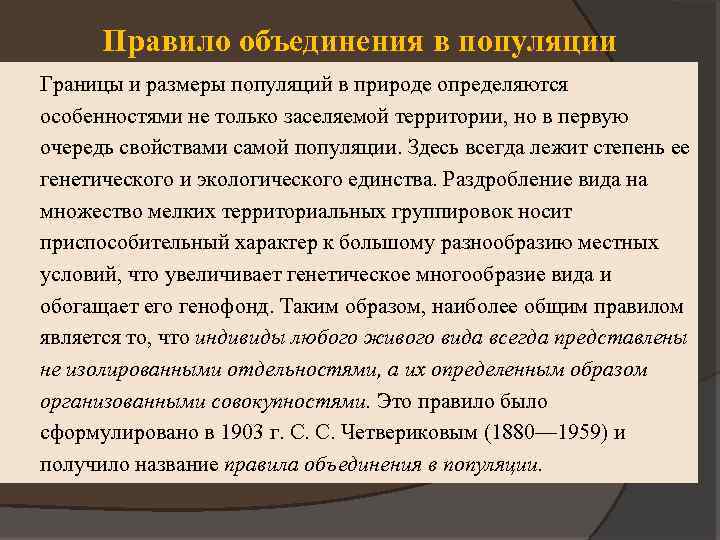 Правило объединения в популяции

Границы и размеры популяций в природе определяются особенностями не только заселяемой территории, но в первую очередь свойствами самой популяции. Здесь всегда лежит степень ее генетического и экологического единства. Раздробление вида на множество мелких территориальных группировок носит приспособительный характер к большому разнообразию местных условий, что увеличивает генетическое многообразие вида и обогащает его генофонд. Таким образом, наиболее общим правилом является то, что индивиды любого живого вида всегда представлены не изолированными отдельностями, а их определенным образом организованными совокупностями. Это правило было сформулировано в 1903 г. С. С. Четвериковым (1880—1959) и получило название правила объединения в популяции.